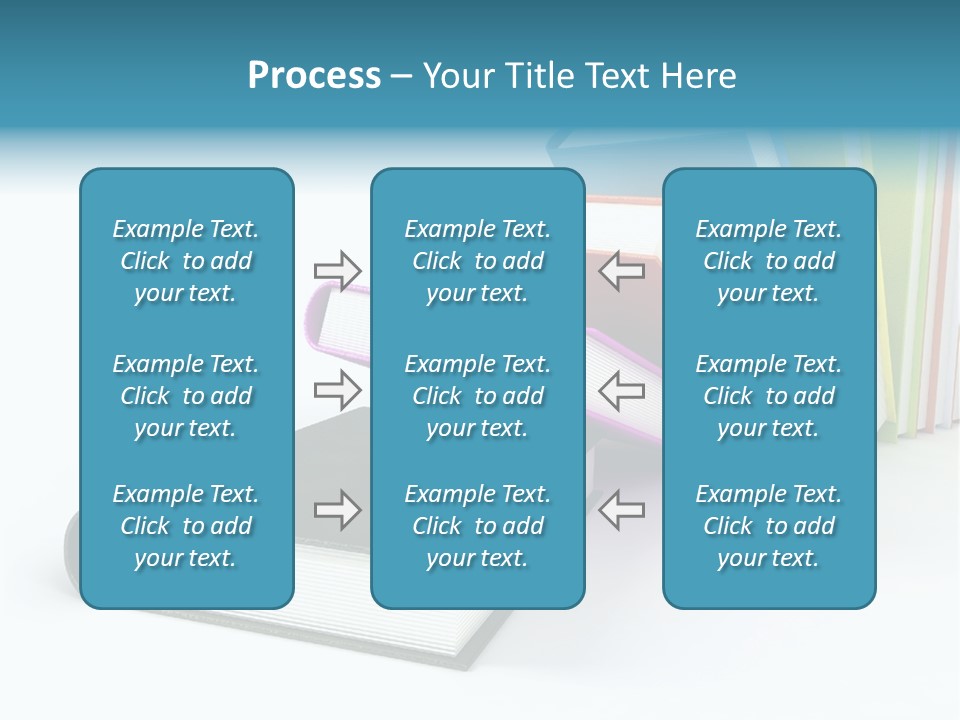 Process – Your Title Text Here

Example Text. Click to add your text.

Example Text. Click to add your text.

Example Text. Click to add your text.

Example Text. Click to add your text.

Example Text. Click to add your text.

Example Text. Click to add your text.

Example Text. Click to add your text.

Example Text. Click to add your text.

Example Text. Click to add your text.